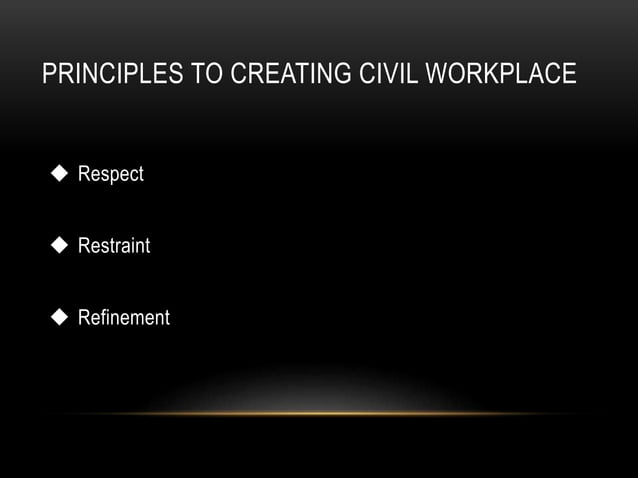 PRINCIPLES TO CREATING CIVIL WORKPLACE

◆ Respect

◆ Restraint

◆ Refinement